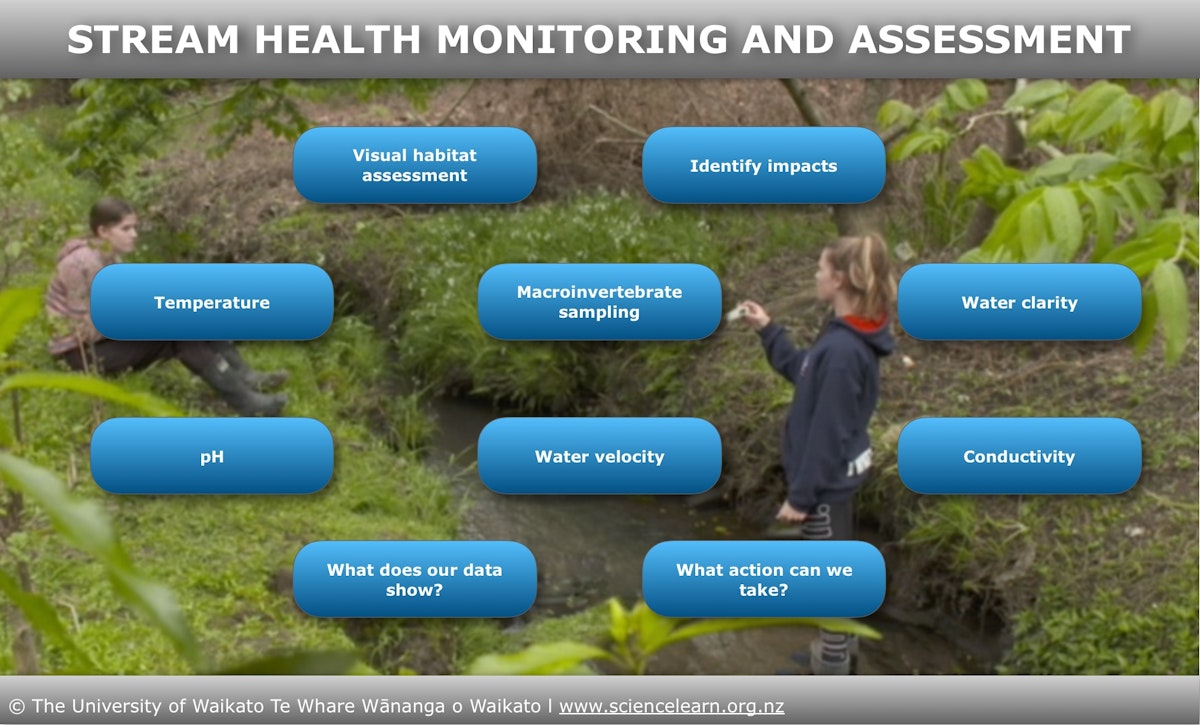 STREAM HEALTH MONITORING AND ASSESSMENT

Visual habitat assessment

Identify impacts

Temperature

Macroinvertebrate sampling

Water clarity

pH

Water velocity

Conductivity

What does our data show?

What action can we take?

© The University of Waikato Te Whare Wānanga o Waikato I www.sciencelearn.org.nz